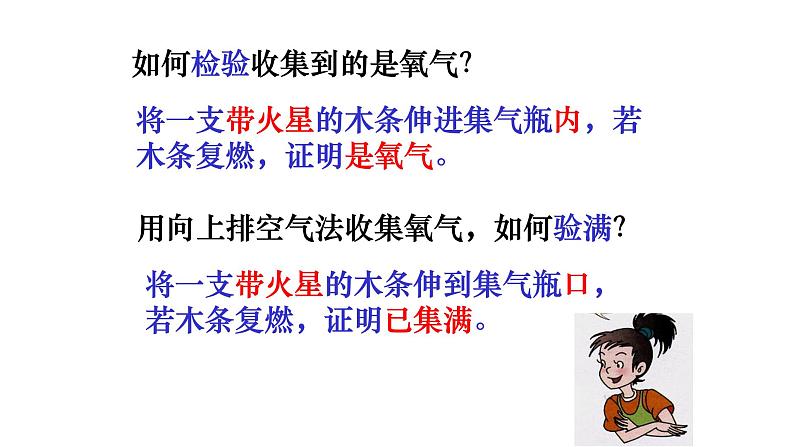 如何检验收集到的是氧气?

将一支带火星的木条伸进集气瓶内，若木条复燃，证明是氧气。

用向上排空气法收集氧气，如何验满?

将一支带火星的木条伸到集气瓶口，若木条复燃，证明已集满。